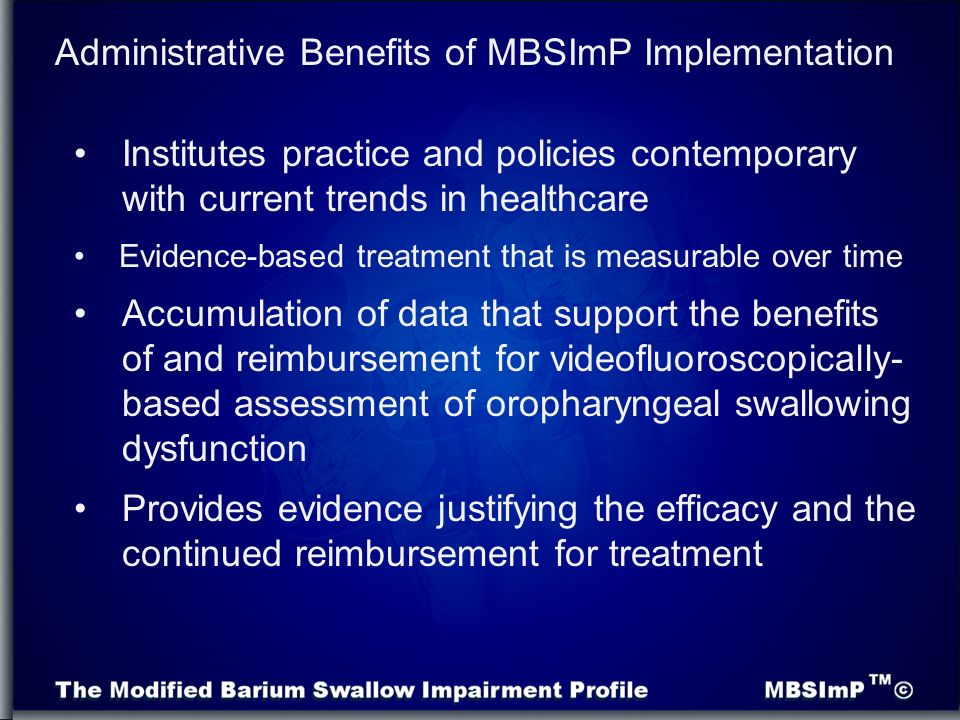 Administrative Benefits of MBSImP Implementation

• Institutes practice and policies contemporary with current trends in healthcare

• Evidence-based treatment that is measurable over time

• Accumulation of data that support the benefits of and reimbursement for videofluoroscopically-based assessment of oropharyngeal swallowing dysfunction

• Provides evidence justifying the efficacy and the continued reimbursement for treatment

The Modified Barium Swallow Impairment Profile

MBSImP™©